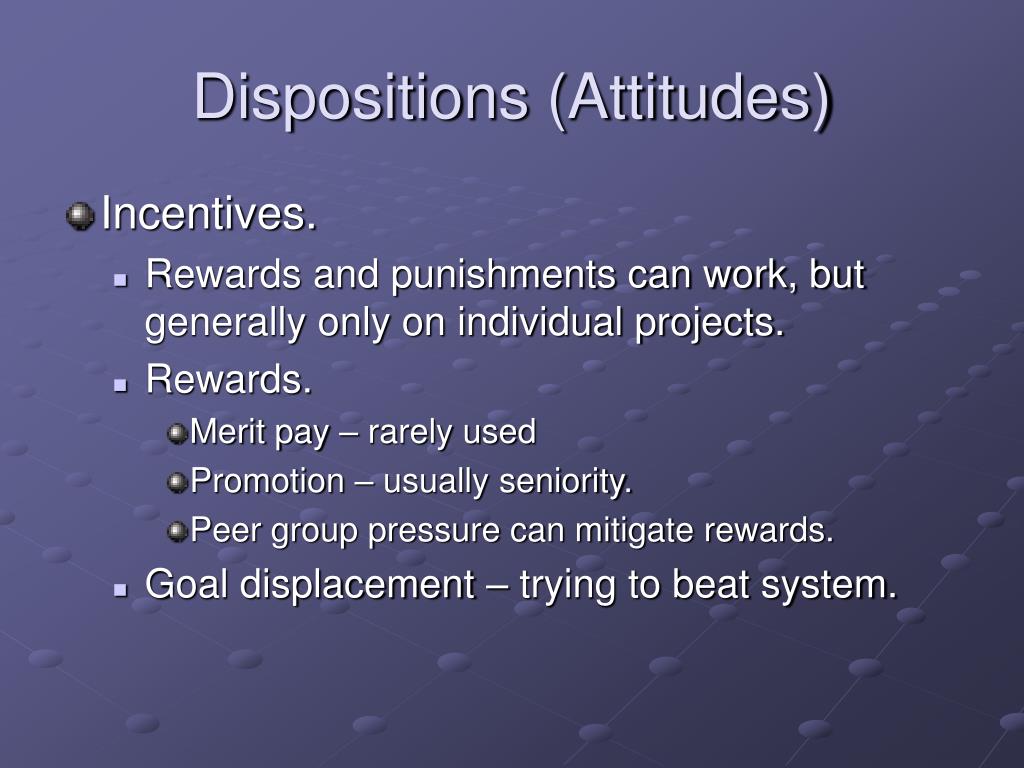 Dispositions (Attitudes)

Incentives.

Rewards and punishments can work, but generally only on individual projects.

Rewards.

Merit pay – rarely used

Promotion – usually seniority.

Peer group pressure can mitigate rewards.

Goal displacement – trying to beat system.